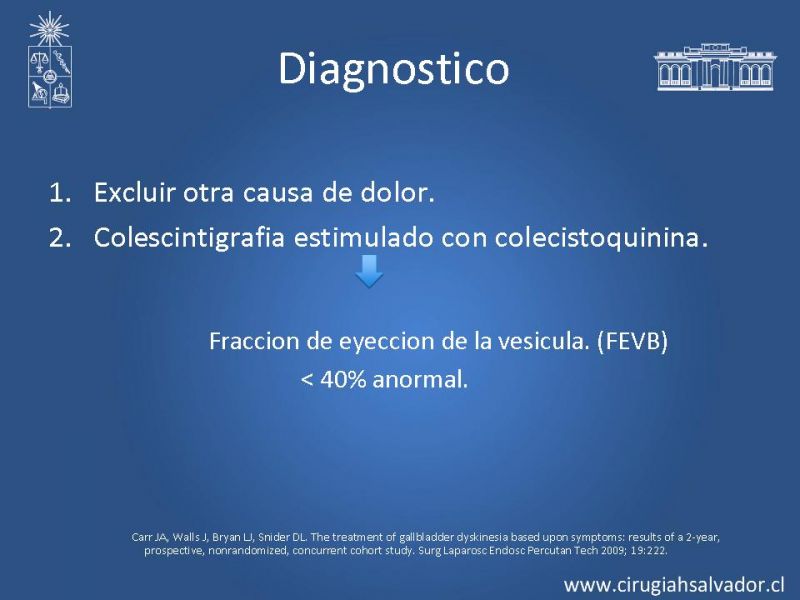 Diagnostico

1. Excluir otra causa de dolor.
2. Colescintigrafia estimulado con colecistoquinina.

Fraccion de eyeccion de la vesicula. (FEVB)
< 40% anormal.

Carr JA, Walls J, Bryan LJ, Snider DL. The treatment of gallbladder dyskinesia based upon symptoms: results of a 2-year, prospective, nonrandomized, concurrent cohort study. Surg Laparosc Endosc Percutan Tech 2009; 19:222.

www.cirugiahsalvador.cl